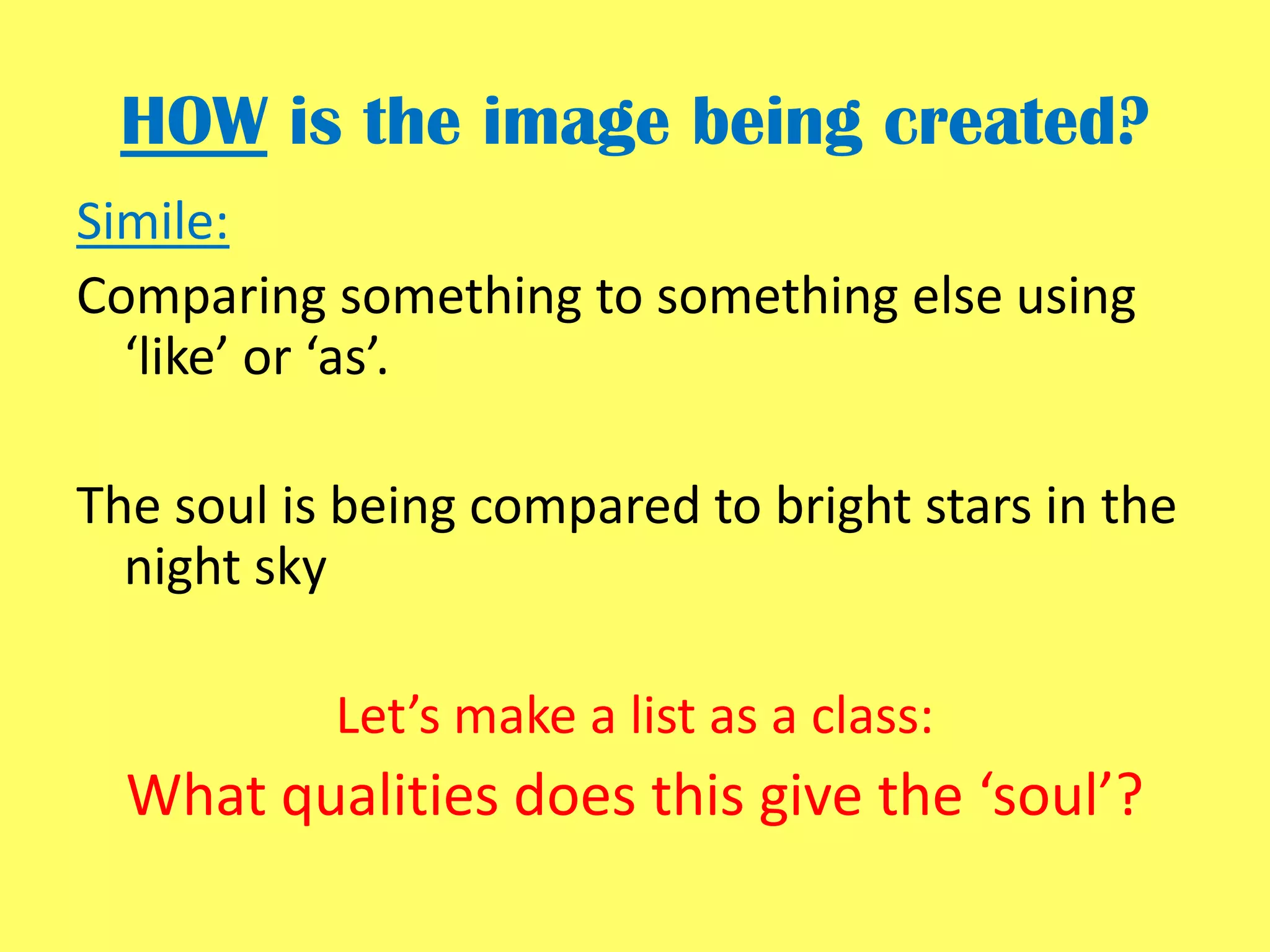 HOW is the image being created?

Simile:

Comparing something to something else using ‘like’ or ‘as’.

The soul is being compared to bright stars in the night sky

Let’s make a list as a class:

What qualities does this give the ‘soul’?